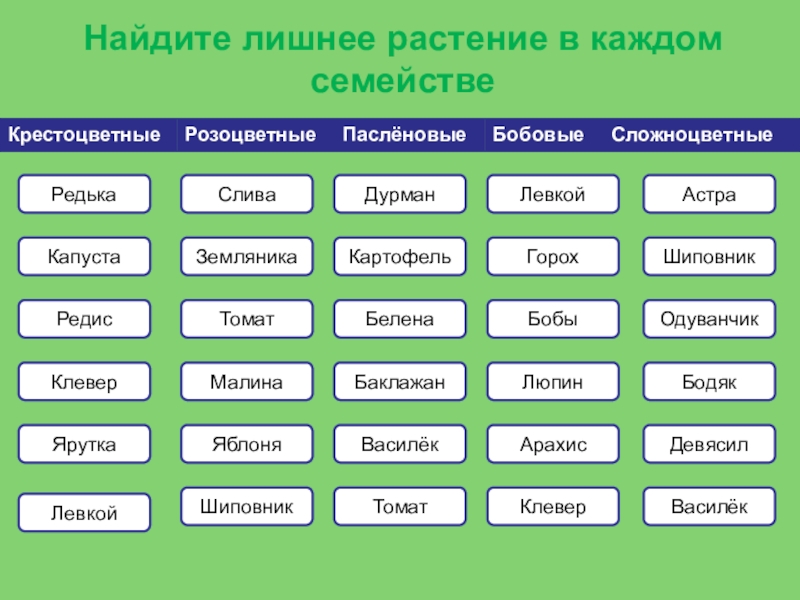 Найдите лишнее растение в каждом семействе

| Крестоцветные | Розоцветные | Паслёновые | Бобовые | Сложноцветные |
|---|---|---|---|---|
| Редька | Слива | Дурман | Левкой | Астра |
| Капуста | Земляника | Картофель | Горох | Шиповник |
| Редис | Томат | Белена | Бобы | Одуванчик |
| Клевер | Малина | Баклажан | Люпин | Бодяк |
| Ярутка | Яблоня | Василёк | Арахис | Девясил |
| Левкой | Шиповник | Томат | Клевер | Василёк |